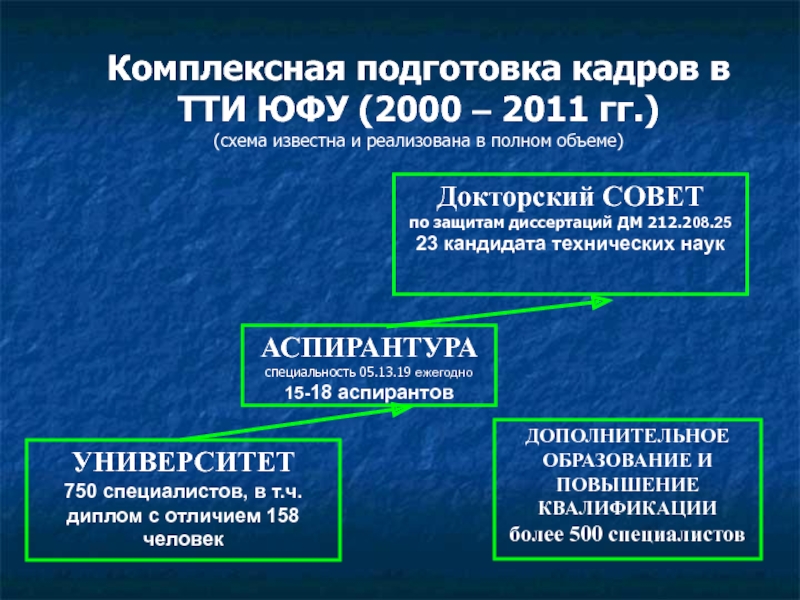 Комплексная подготовка кадров в ТТИ ЮФУ (2000 – 2011 гг.)
(схема известна и реализована в полном объеме)

Докторский СОВЕТ
по защитам диссертаций ДМ 212.208.25
23 кандидата технических наук

АСПИРАНТУРА
специальность 05.13.19 ежегодно
15-18 аспирантов

УНИВЕРСИТЕТ
750 специалистов, в т.ч. диплом с отличием 158 человек

ДОПОЛНИТЕЛЬНОЕ ОБРАЗОВАНИЕ И ПОВЫШЕНИЕ КВАЛИФИКАЦИИ
более 500 специалистов